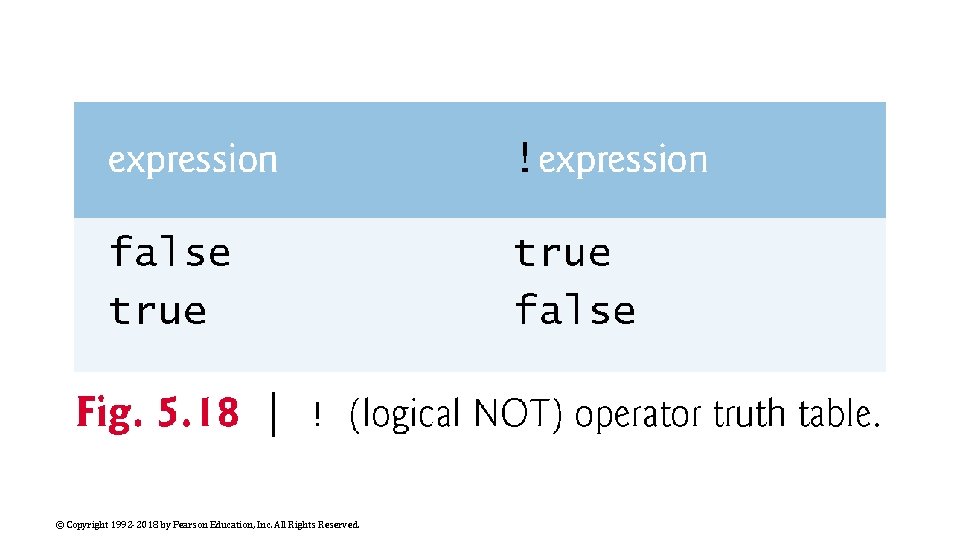 | expression | !expression |
|---|---|
| false | true |
| true | false |

Fig. 5.18 | ! (logical NOT) operator truth table.

© Copyright 1992-2018 by Pearson Education, Inc. All Rights Reserved.